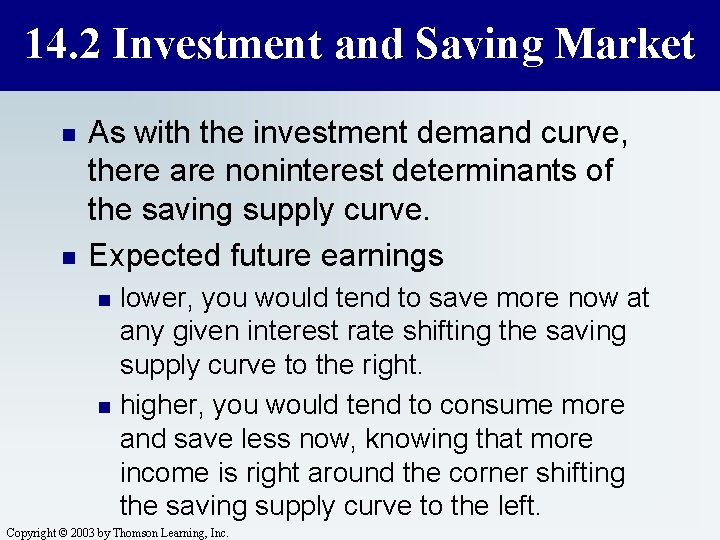 14.2 Investment and Saving Market

- As with the investment demand curve, there are noninterest determinants of the saving supply curve.
- Expected future earnings
  - lower, you would tend to save more now at any given interest rate shifting the saving supply curve to the right.
  - higher, you would tend to consume more and save less now, knowing that more income is right around the corner shifting the saving supply curve to the left.

Copyright © 2003 by Thomson Learning, Inc.